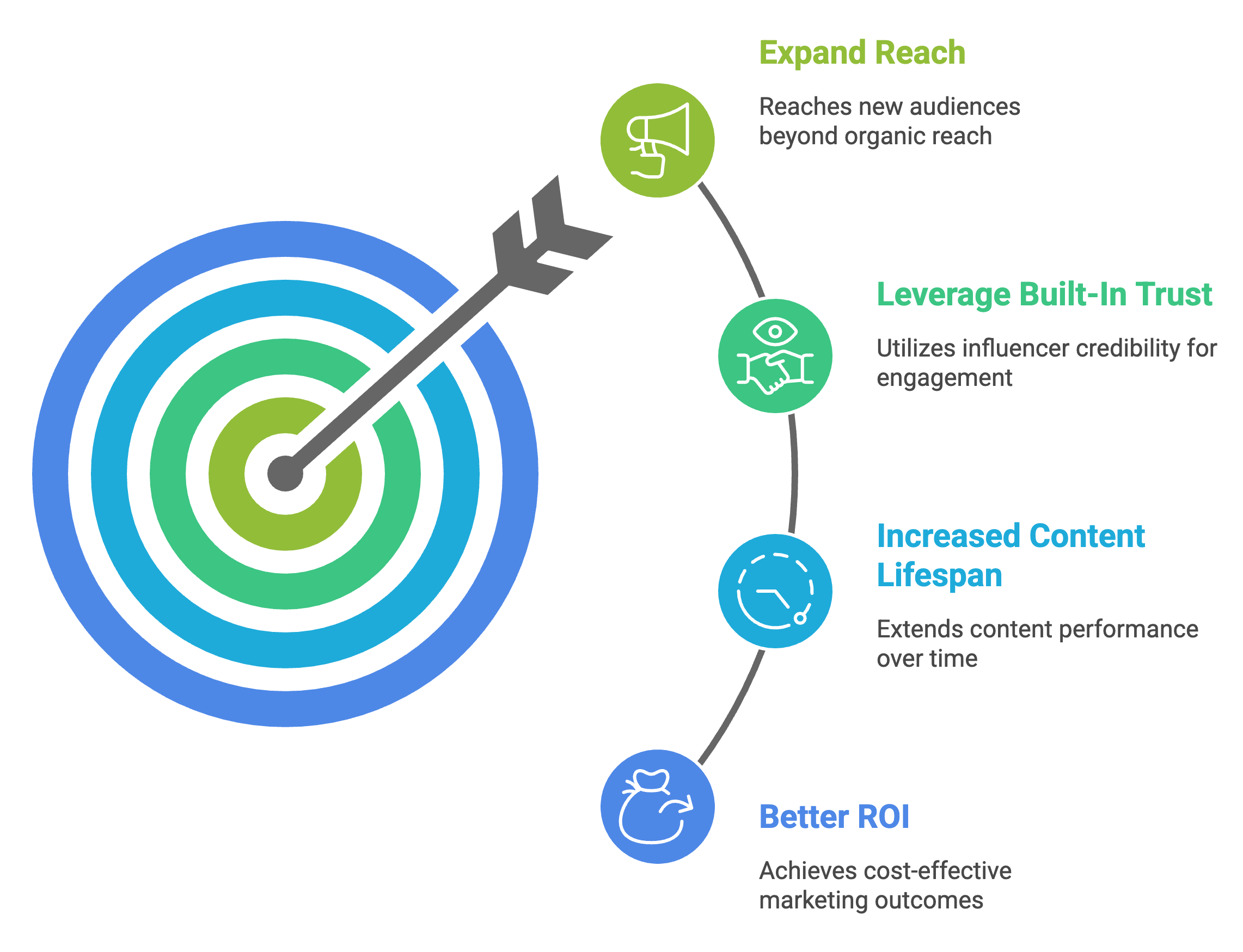 Expand Reach

Reaches new audiences beyond organic reach

Leverage Built-In Trust

Utilizes influencer credibility for engagement

Increased Content Lifespan

Extends content performance over time

Better ROI

Achieves cost-effective marketing outcomes